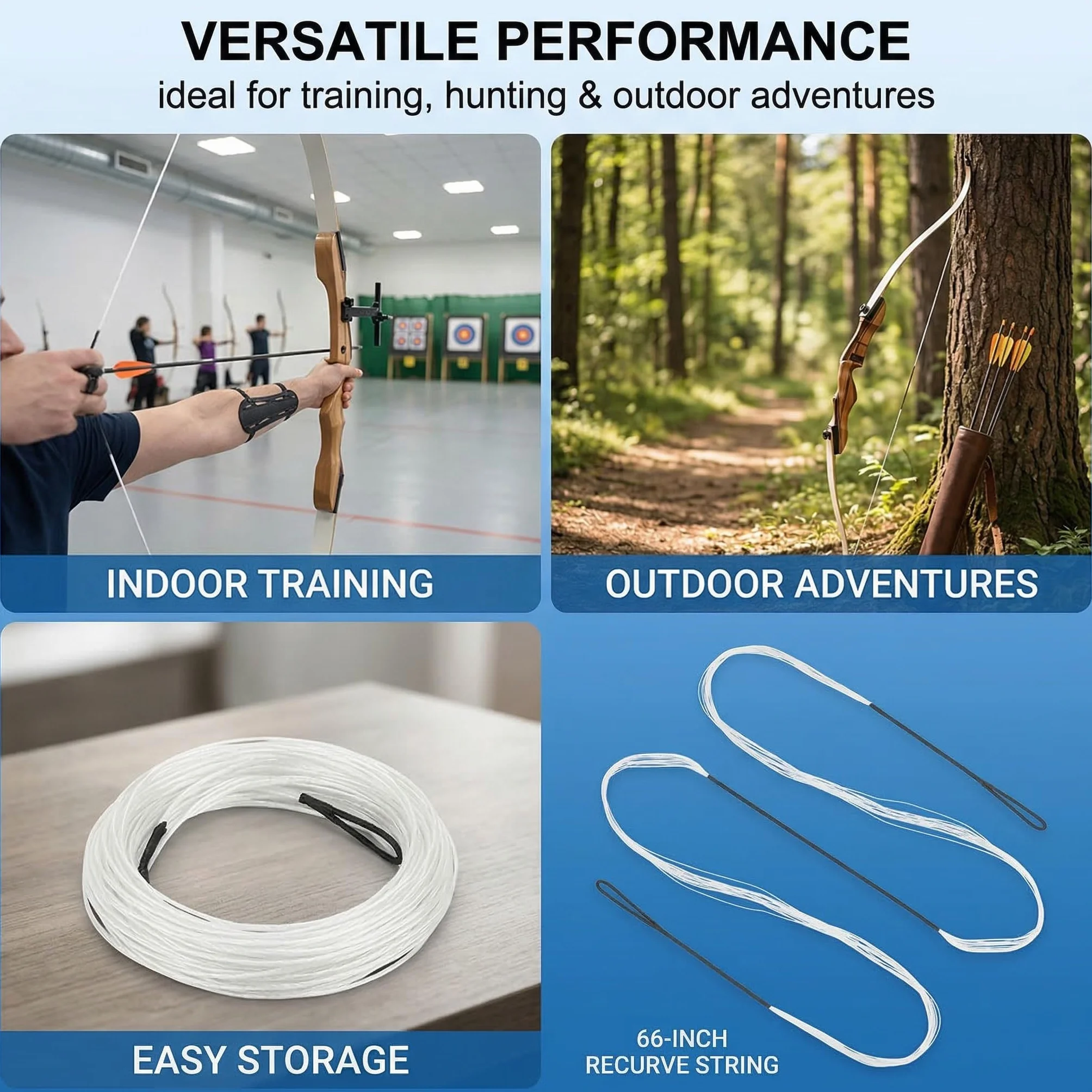 VERSATILE PERFORMANCE
ideal for training, hunting & outdoor adventures

INDOOR TRAINING

OUTDOOR ADVENTURES

EASY STORAGE

66-INCH
RECURVE STRING